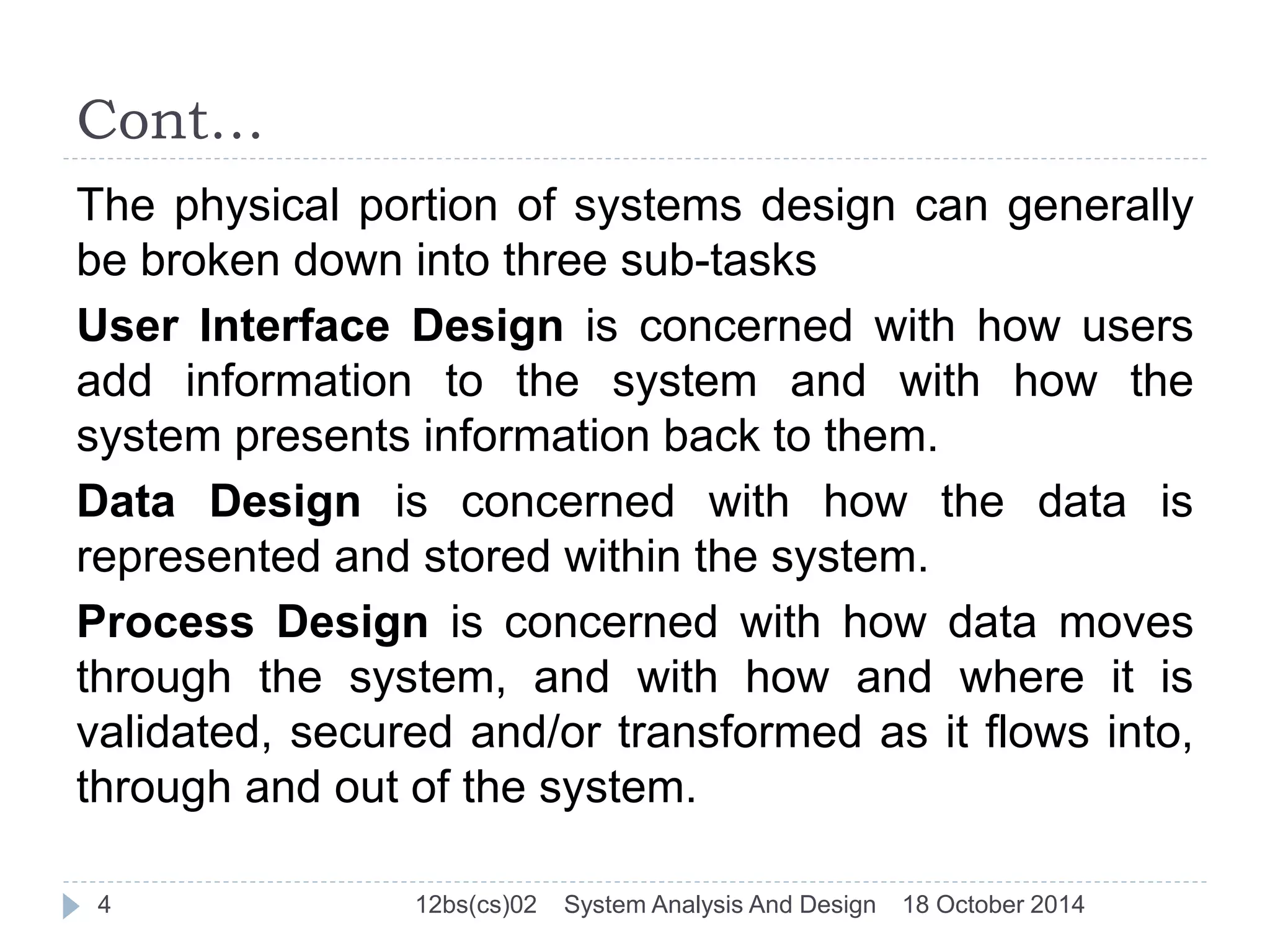 Cont…

The physical portion of systems design can generally be broken down into three sub-tasks

User Interface Design is concerned with how users add information to the system and with how the system presents information back to them.

Data Design is concerned with how the data is represented and stored within the system.

Process Design is concerned with how data moves through the system, and with how and where it is validated, secured and/or transformed as it flows into, through and out of the system.

4 12bs(cs)02 System Analysis And Design 18 October 2014